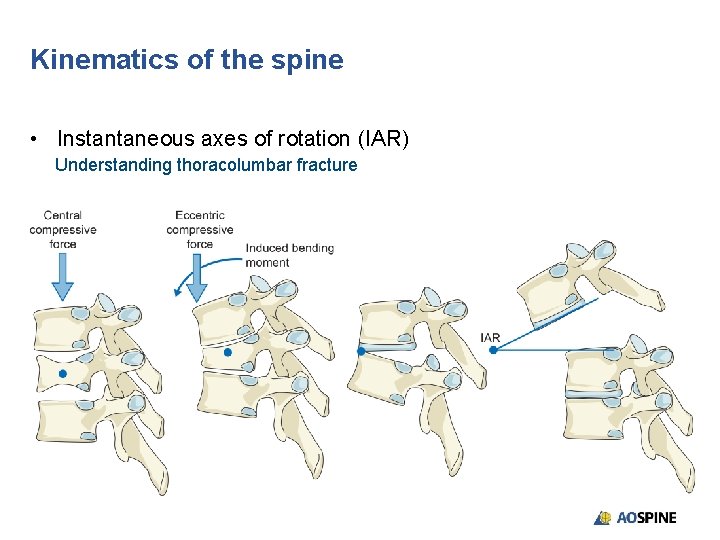 Kinematics of the spine

• Instantaneous axes of rotation (IAR)
Understanding thoracolumbar fracture

Central compressive force

Eccentric compressive force

Induced bending moment

IAR

AOSPINE